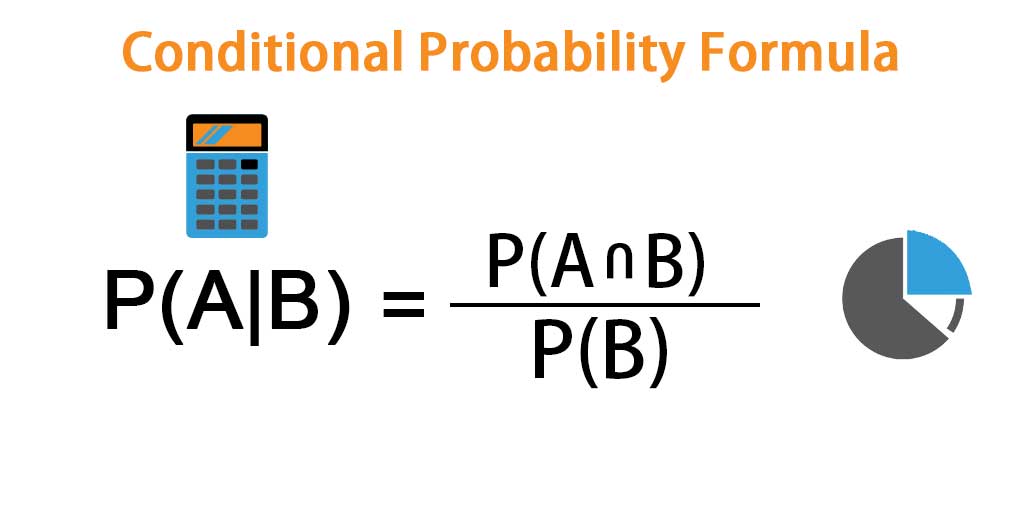 Conditional Probability Formula

$P(A|B) = \frac{P(A \cap B)}{P(B)}$